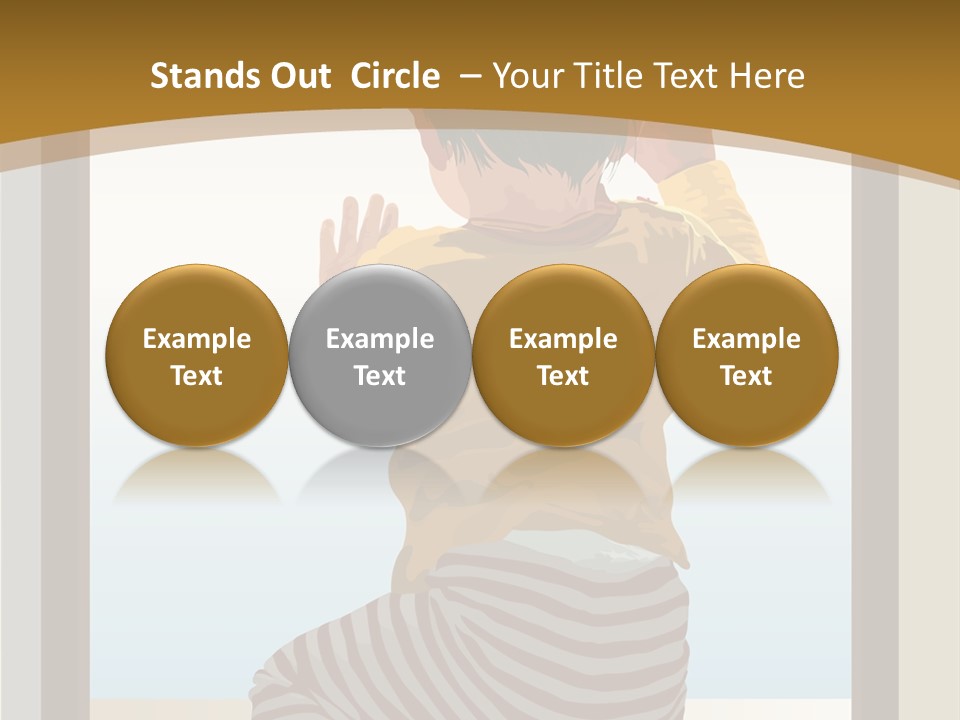 Stands Out Circle – Your Title Text Here

Example Text

Example Text

Example Text

Example Text